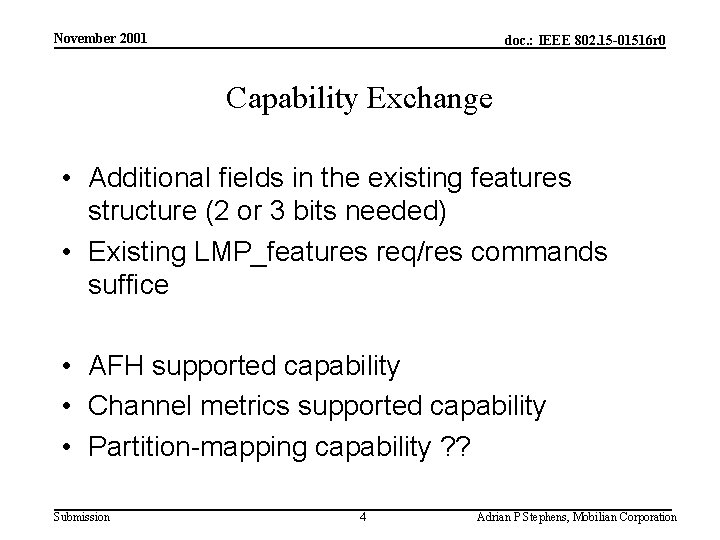 November 2001

doc.: IEEE 802.15-01516r0

Capability Exchange

• Additional fields in the existing features structure (2 or 3 bits needed)
• Existing LMP_features req/res commands suffice

• AFH supported capability
• Channel metrics supported capability
• Partition-mapping capability ??

Submission

4

Adrian P Stephens, Mobilian Corporation